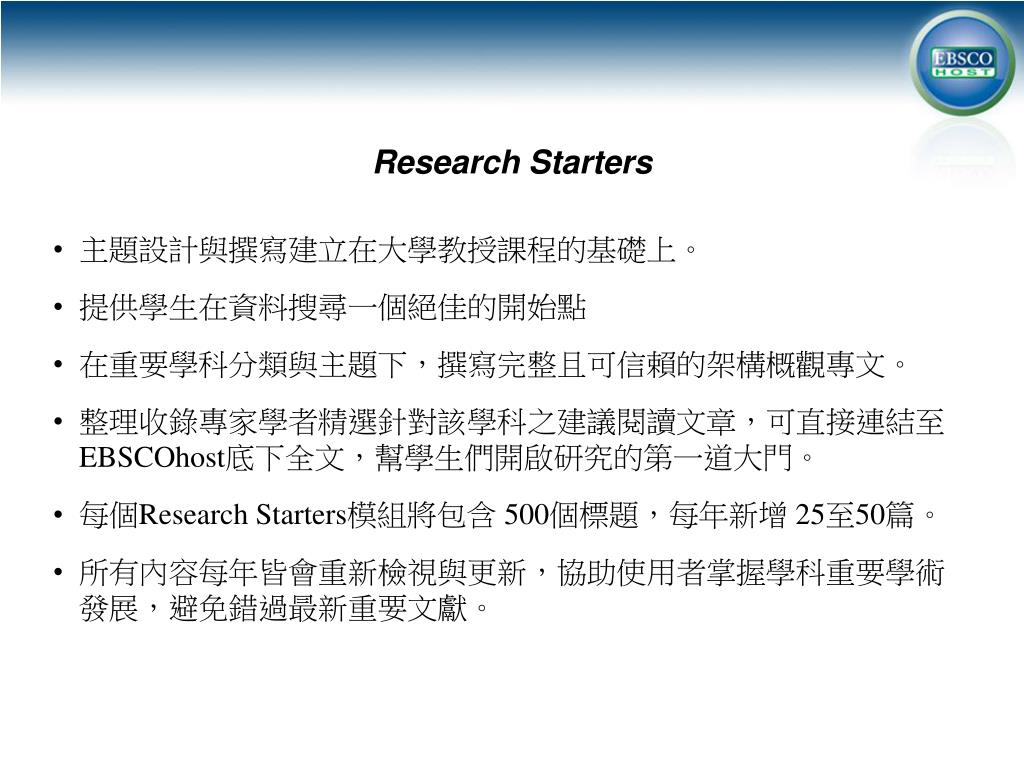 EBSCO HOST

Research Starters

• 主題設計與撰寫建立在大學教授課程的基礎上。

• 提供學生在資料搜尋一個絕佳的開始點

• 在重要學科分類與主題下，撰寫完整且可信賴的架構概觀專文。

• 整理收錄專家學者精選針對該學科之建議閱讀文章，可直接連結至EBSCOhost底下全文，幫學生們開啟研究的第一道大門。

• 每個Research Starters模組將包含 500個標題，每年新增 25至50篇。

• 所有內容每年皆會重新檢視與更新，協助使用者掌握學科重要學術發展，避免錯過最新重要文獻。